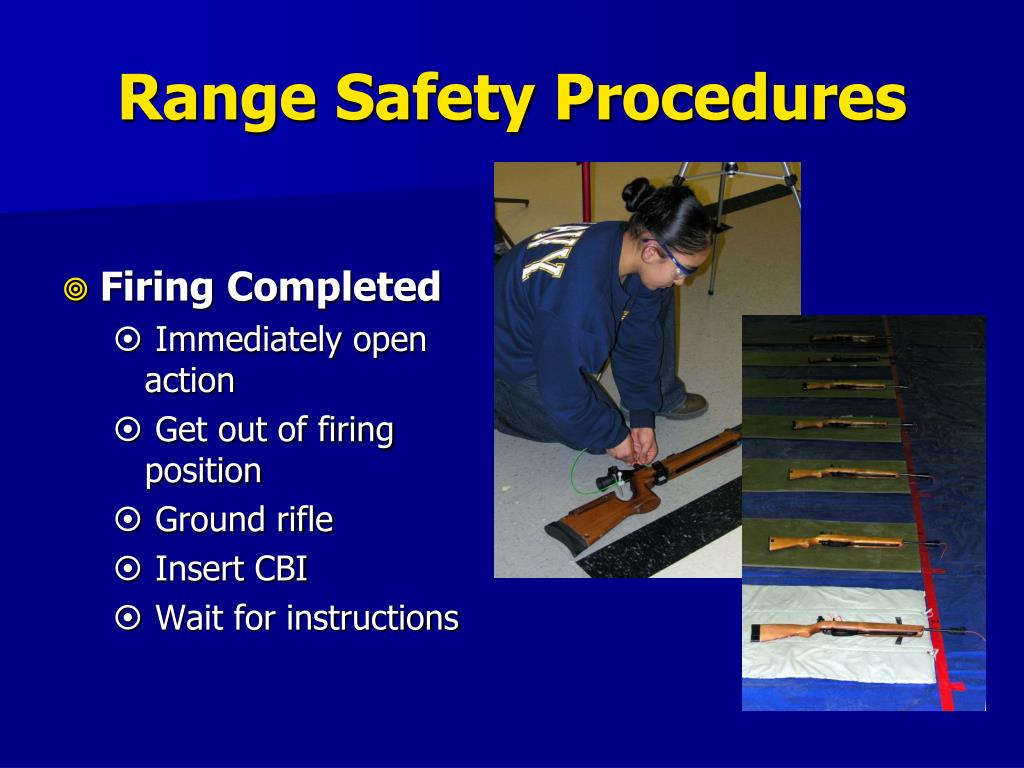 Range Safety Procedures

Firing Completed

Immediately open action

Get out of firing position

Ground rifle

Insert CBI

Wait for instructions